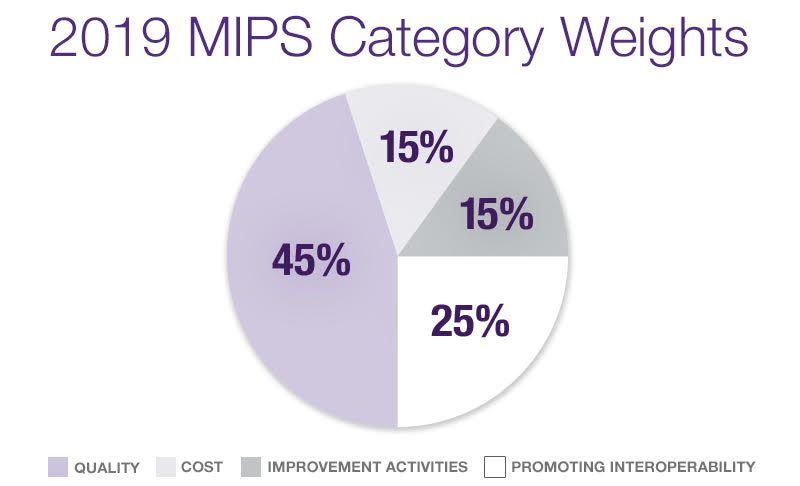 2019 MIPS Category Weights

15%

15%

45%

25%

QUALITY COST IMPROVEMENT ACTIVITIES PROMOTING INTEROPERABILITY